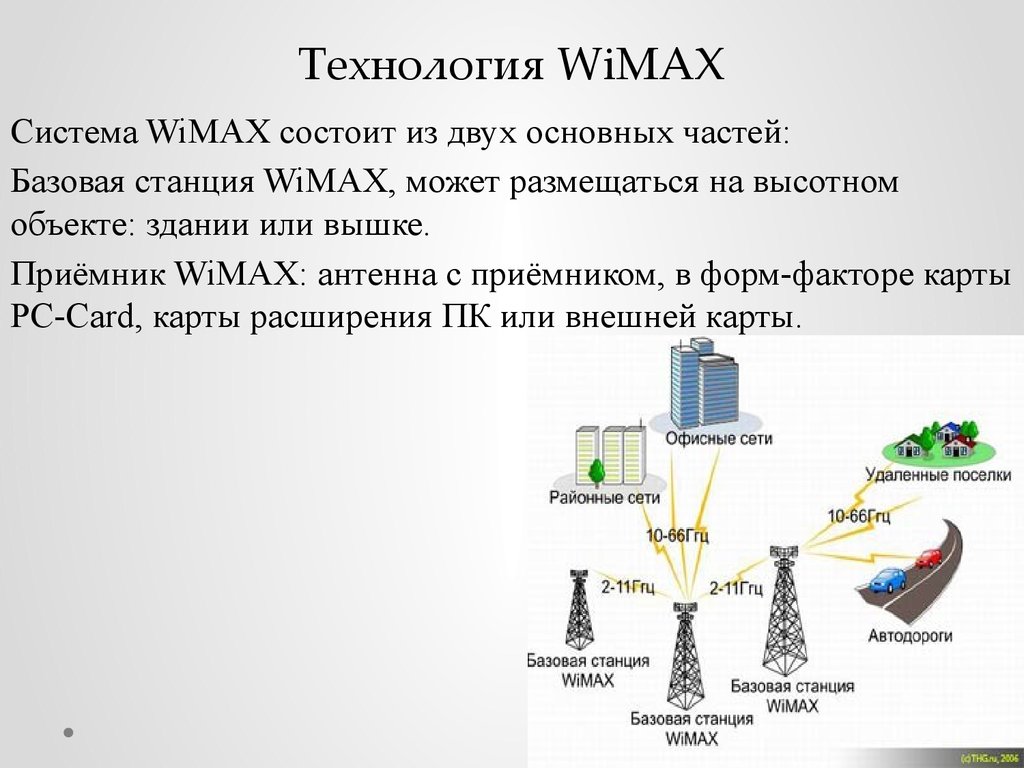 Технология WiMAX

Система WiMAX состоит из двух основных частей:

Базовая станция WiMAX, может размещаться на высотном объекте: здании или вышке.

Приёмник WiMAX: антенна с приёмником, в форм-факторе карты PC-Card, карты расширения ПК или внешней карты.

Офисные сети

Районные сети

Удаленные поселки

10-66Ггц

10-66Ггц

2-11Ггц

2-11Ггц

Автодороги

Базовая станция WiMAX

Базовая станция WiMAX

Базовая станция WiMAX

(c)THG.ru, 2006